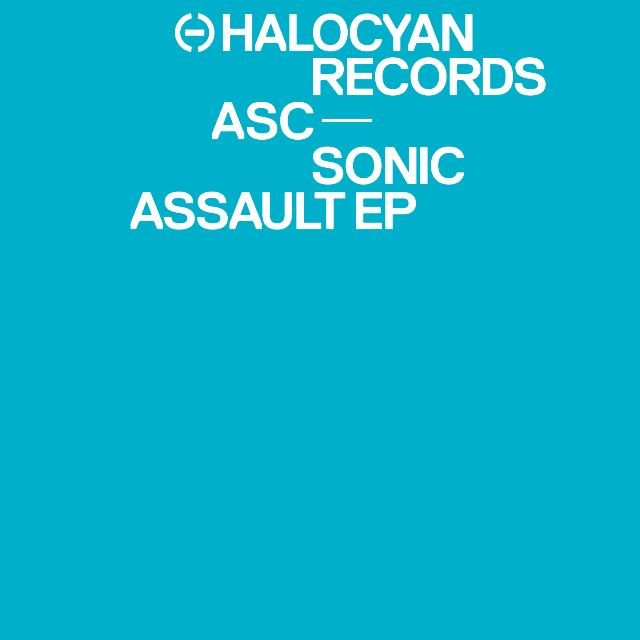 HALOCYAN RECORDS
ASC —
SONIC ASSAULT EP